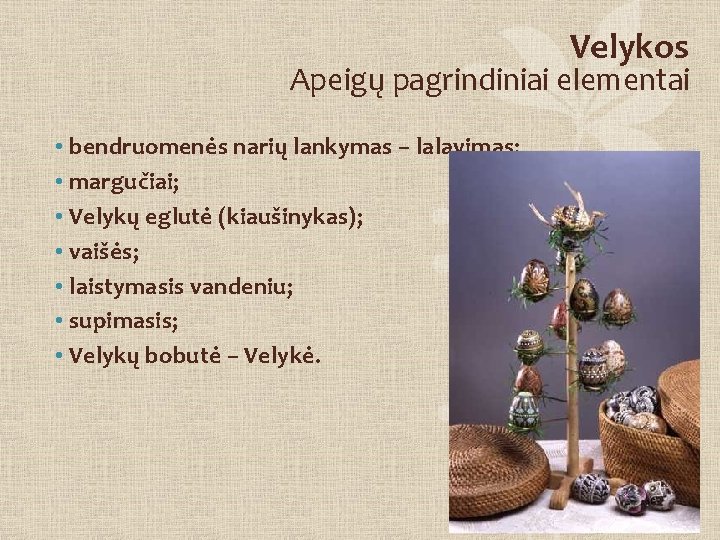 Velykos
Apeigų pagrindiniai elementai

• bendruomenės narių lankymas – lalavimas;
• margučiai;
• Velykų eglutė (kiaušinykas);
• vaišės;
• laistymasis vandeniu;
• supimasis;
• Velykų bobutė – Velykė.